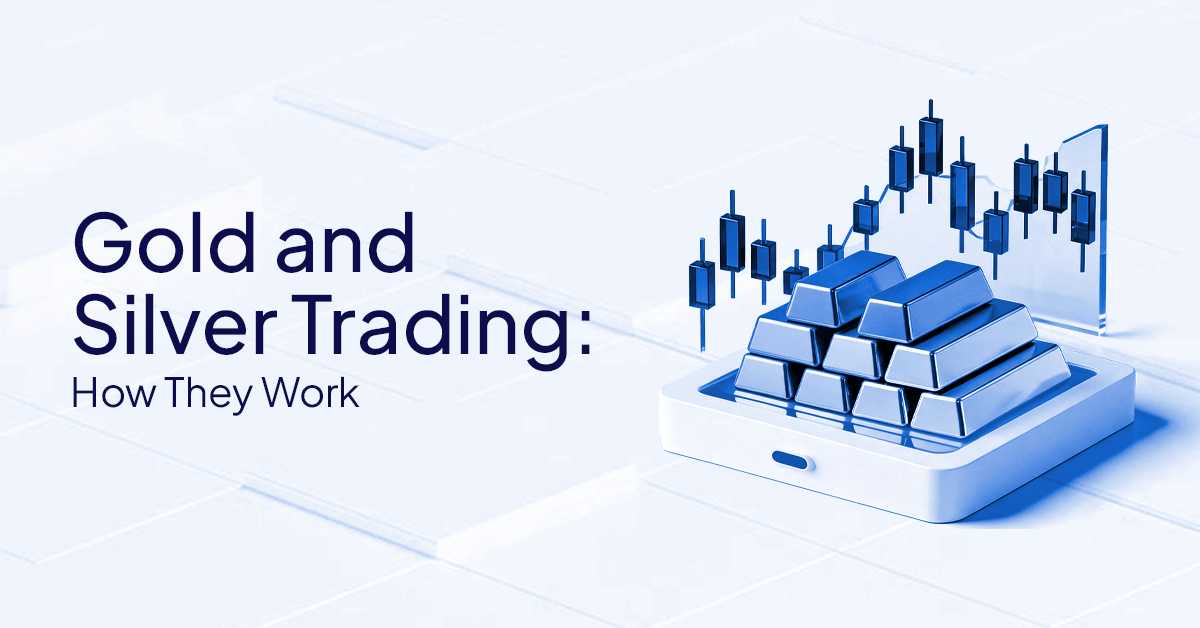 Gold and Silver Trading:
How They Work